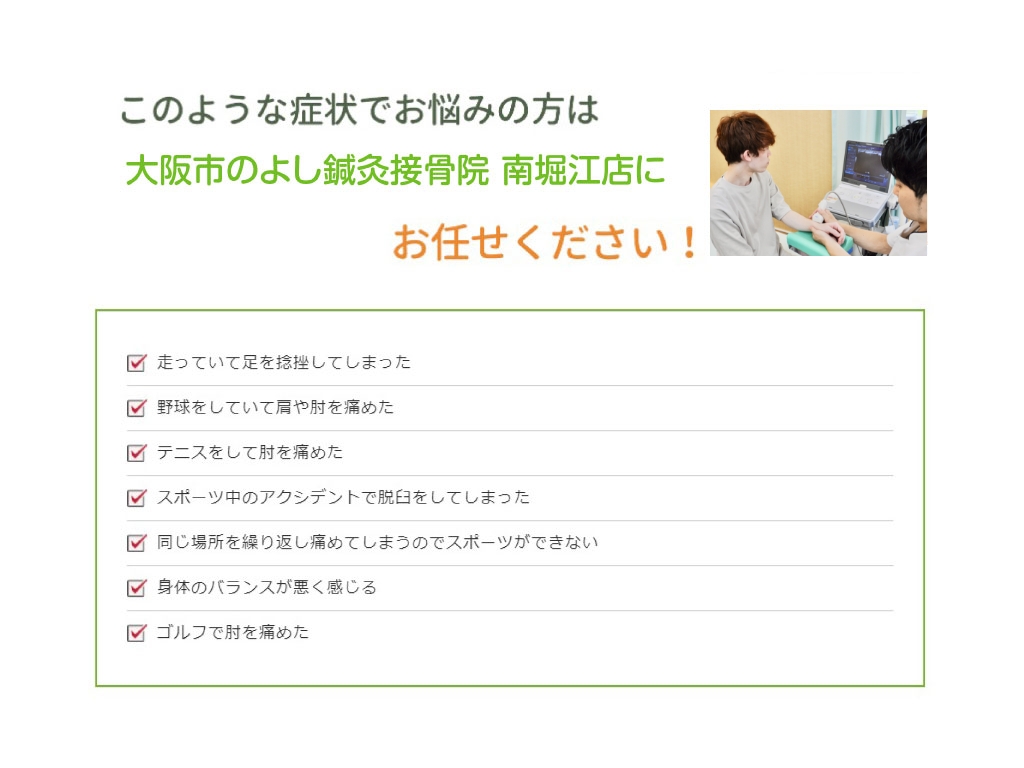 このような症状でお悩みの方は

大阪市のよし鍼灸接骨院 南堀江店に

お任せください！

走っていて足を捻挫してしまった

野球をしていて肩や肘を痛めた

テニスをして肘を痛めた

スポーツ中のアクシデントで脱臼をしてしまった

同じ場所を繰り返し痛めてしまうのでスポーツができない

身体のバランスが悪く感じる

ゴルフで肘を痛めた